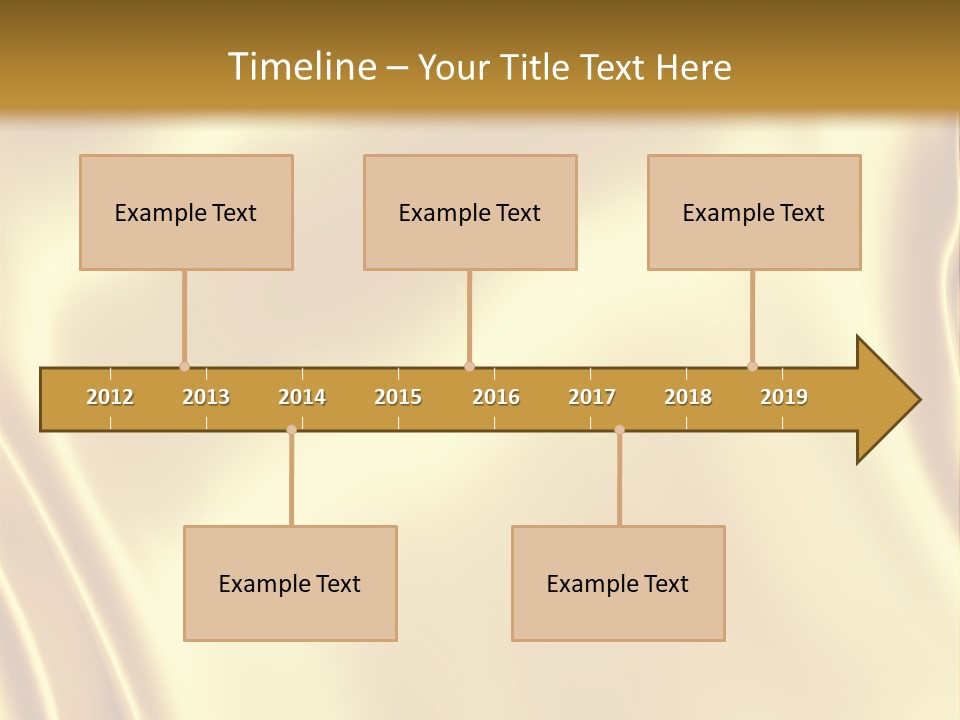 Timeline – Your Title Text Here

Example Text

Example Text

Example Text

2012 2013 2014 2015 2016 2017 2018 2019

Example Text

Example Text